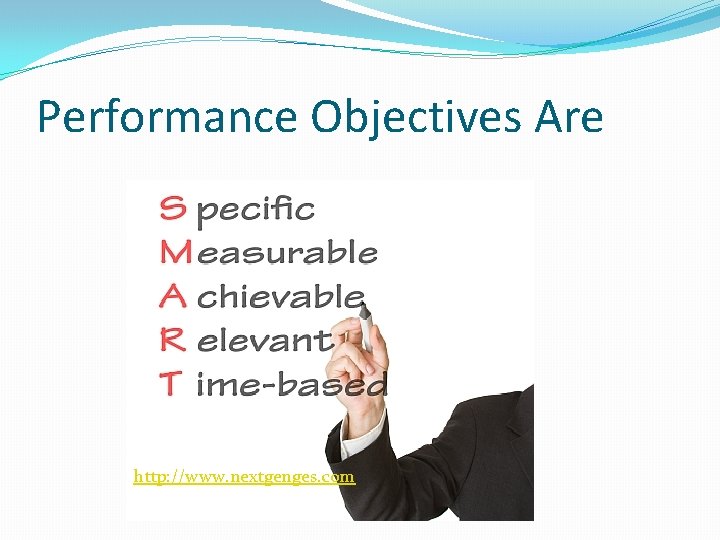 Performance Objectives Are

S pecific
M easurable
A chievable
R elevant
T ime-based

http://www.nextgenges.com